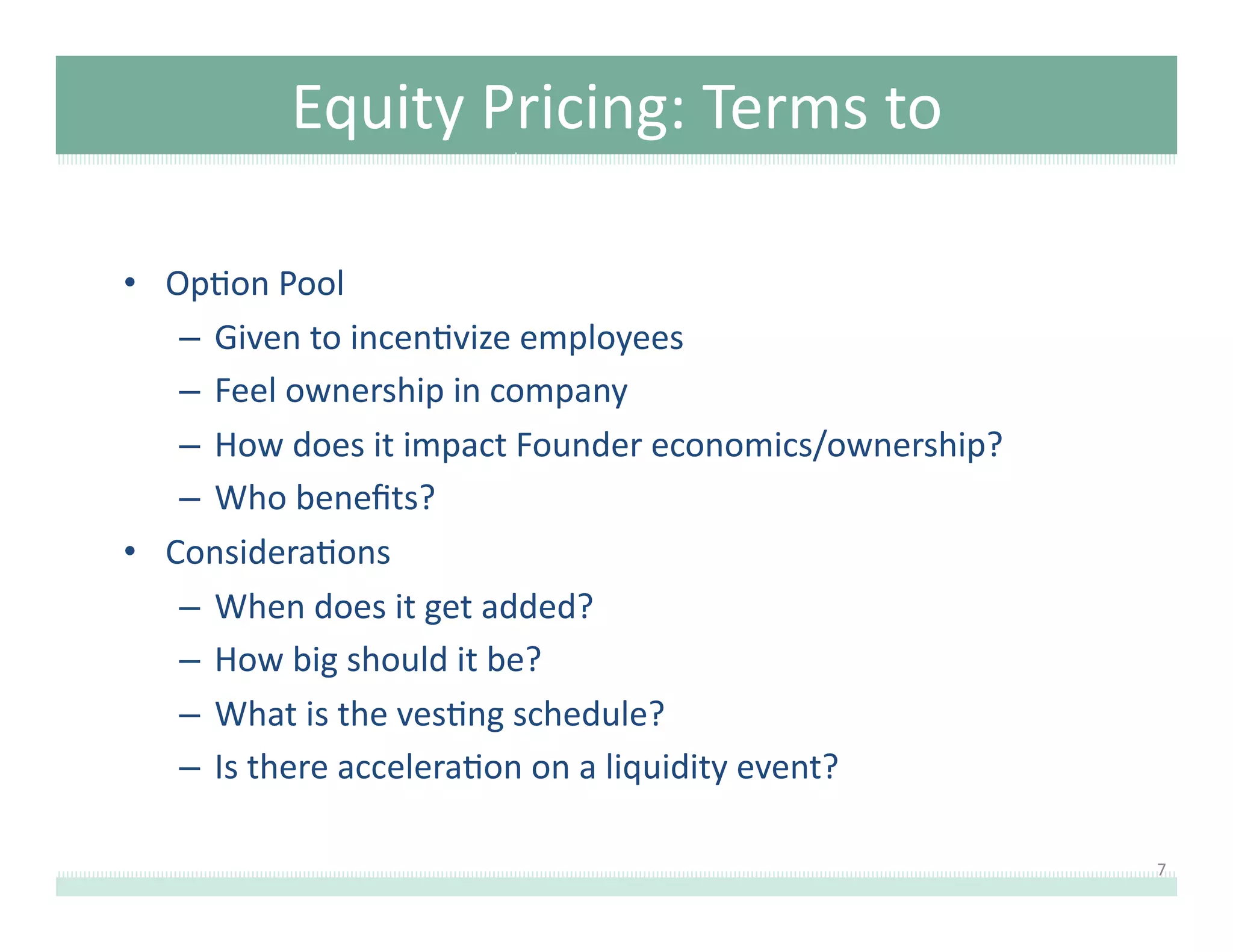 Equity Pricing: Terms to

• Option Pool
– Given to incentivize employees
– Feel ownership in company
– How does it impact Founder economics/ownership?
– Who benefits?
• Considerations
– When does it get added?
– How big should it be?
– What is the vesting schedule?
– Is there acceleration on a liquidity event?

7